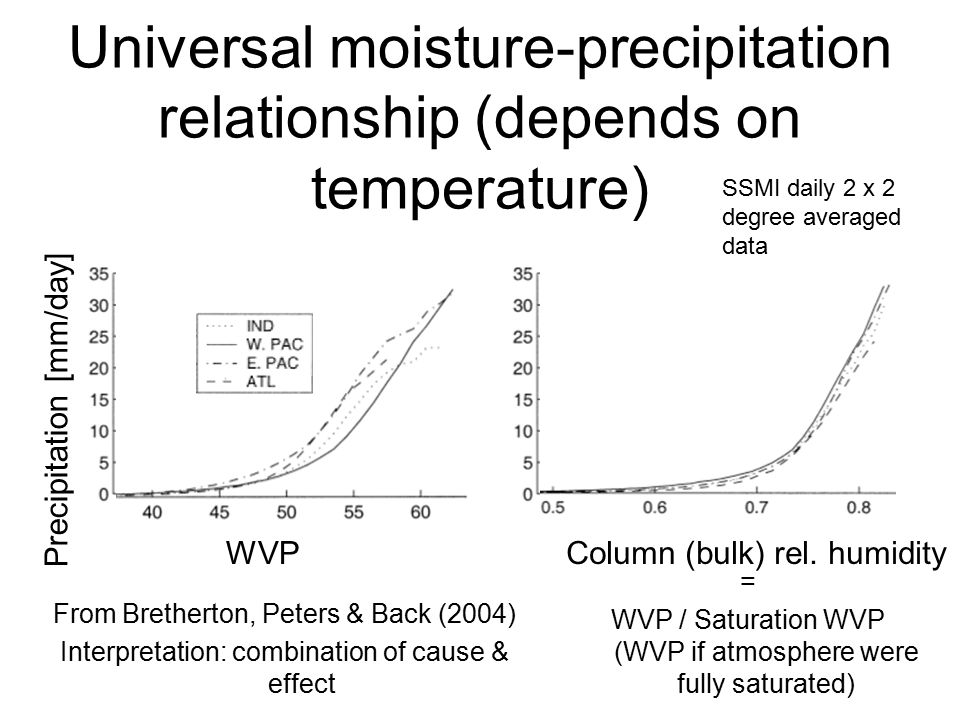 Universal moisture-precipitation relationship (depends on temperature)

SSMI daily 2 x 2 degree averaged data

Precipitation [mm/day]

35
30
25
20
15
10
5
0

IND
W. PAC
E. PAC
ATL

40 45 50 55 60

WVP

35
30
25
20
15
10
5
0

0.5 0.6 0.7 0.8

Column (bulk) rel. humidity
=
WVP / Saturation WVP
(WVP if atmosphere were fully saturated)

From Bretherton, Peters & Back (2004)
Interpretation: combination of cause & effect